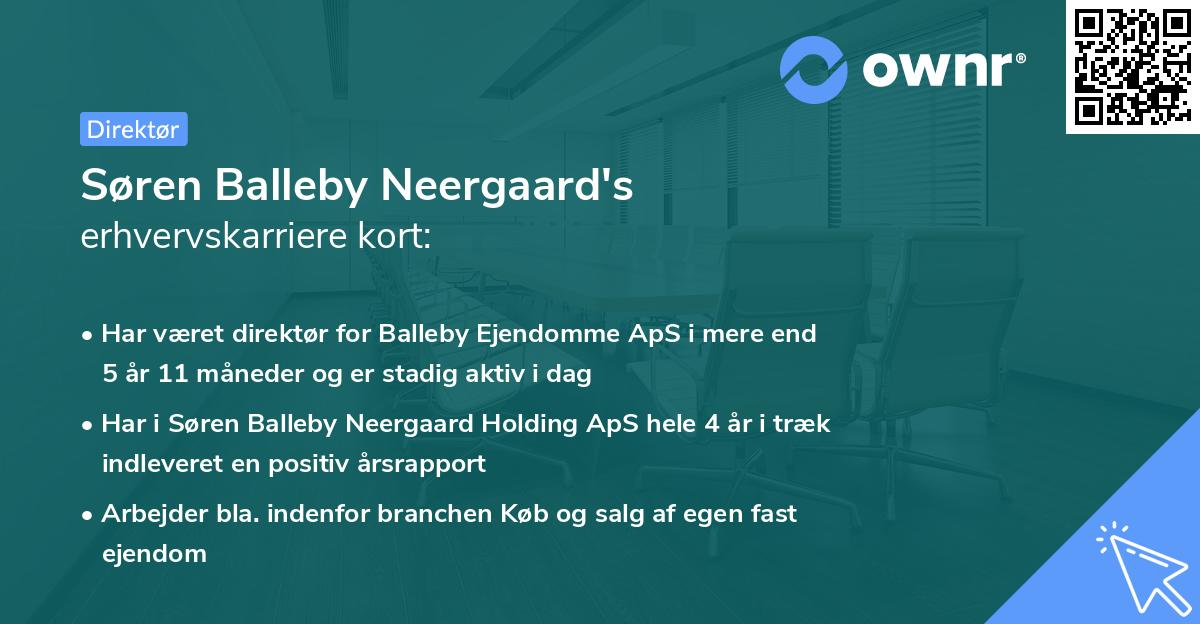 ownr®

Direktør

Søren Balleby Neergaard's erhvervskarriere kort:

• Har været direktør for Balleby Ejendomme ApS i mere end 5 år 11 måneder og er stadig aktiv i dag

• Har i Søren Balleby Neergaard Holding ApS hele 4 år i træk indleveret en positiv årsrapport

• Arbejder bla. indenfor branchen Køb og salg af egen fast ejendom